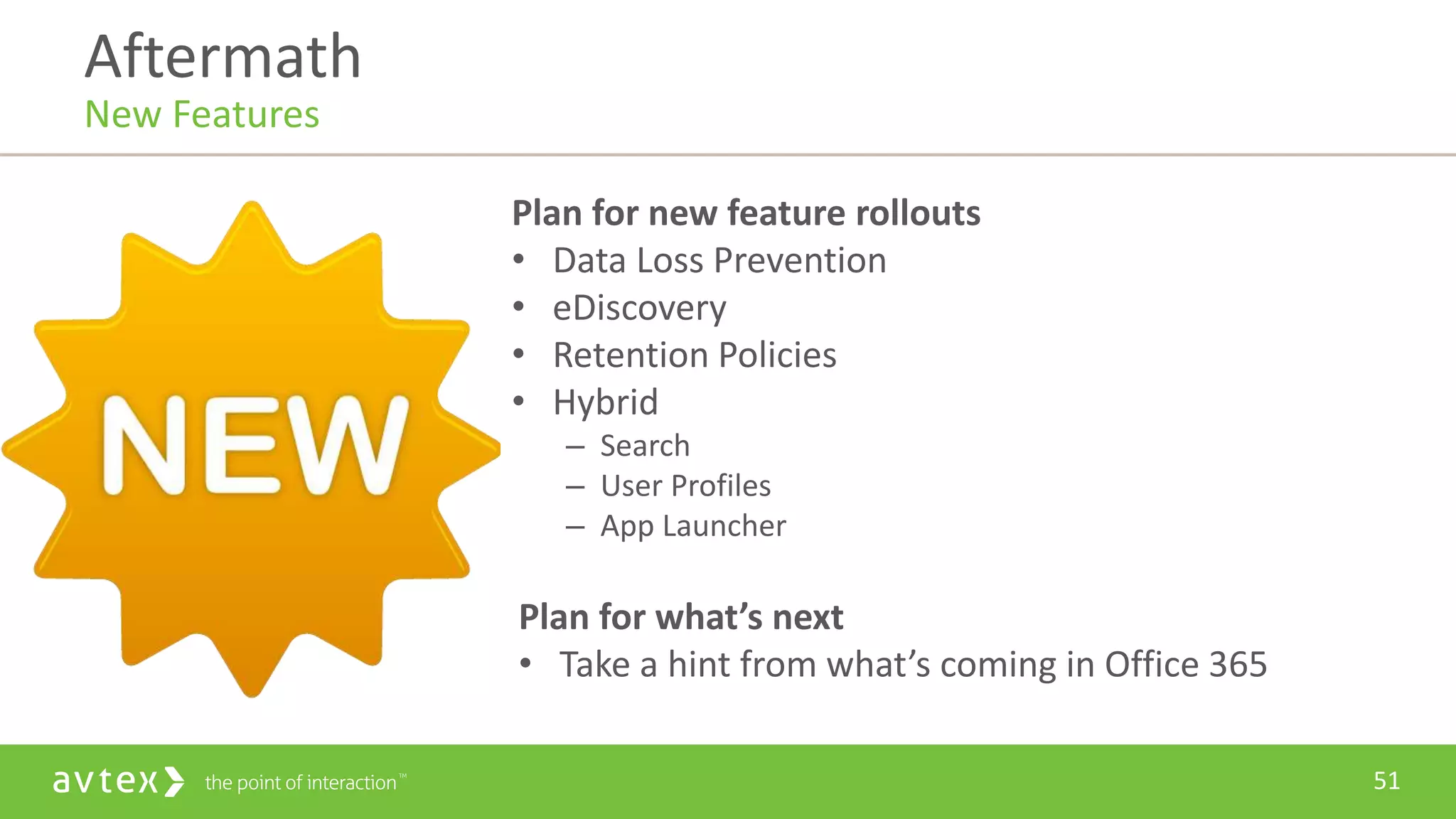 Aftermath
New Features

NEW

Plan for new feature rollouts
• Data Loss Prevention
• eDiscovery
• Retention Policies
• Hybrid
– Search
– User Profiles
– App Launcher

Plan for what's next
• Take a hint from what's coming in Office 365

avtex the point of interaction™

51